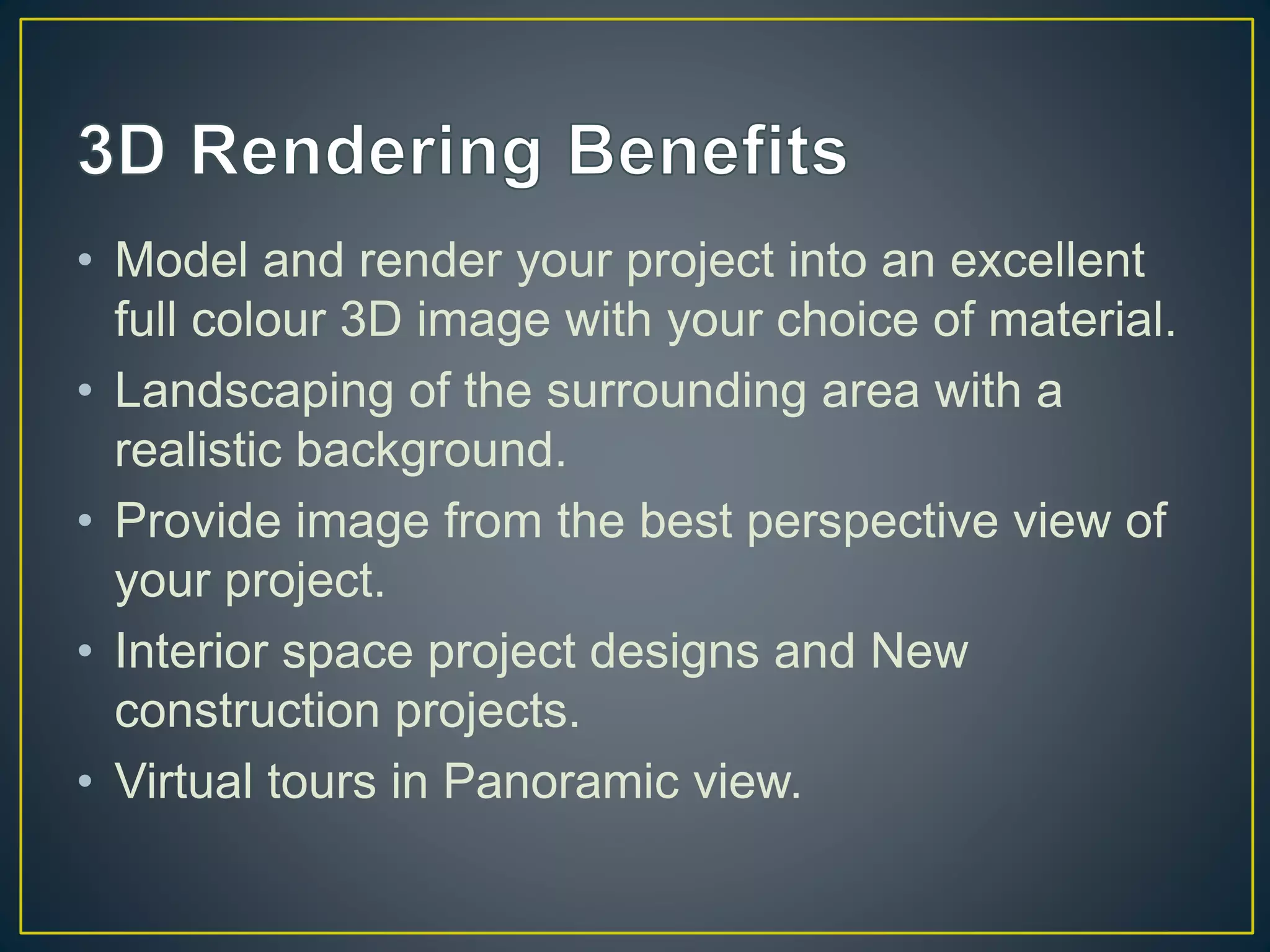 3D Rendering Benefits

• Model and render your project into an excellent full colour 3D image with your choice of material.
• Landscaping of the surrounding area with a realistic background.
• Provide image from the best perspective view of your project.
• Interior space project designs and New construction projects.
• Virtual tours in Panoramic view.